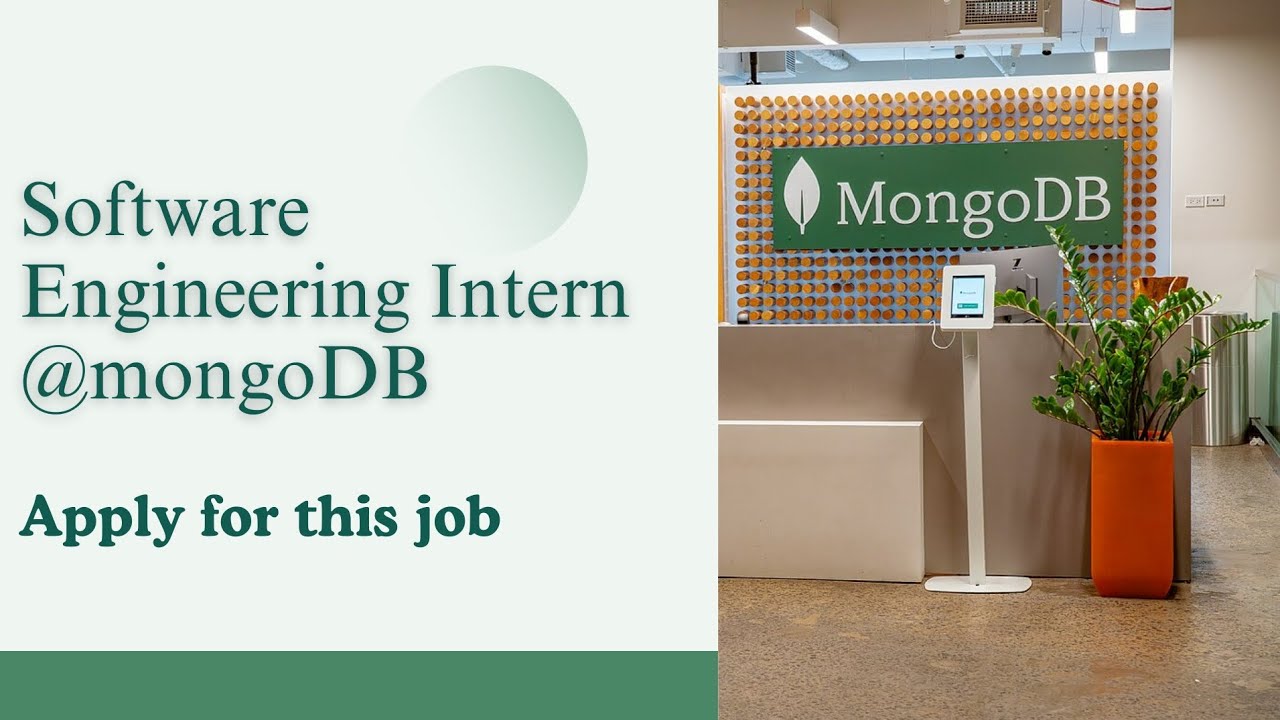 Software Engineering Intern @mongoDB

Apply for this job

MongoDB